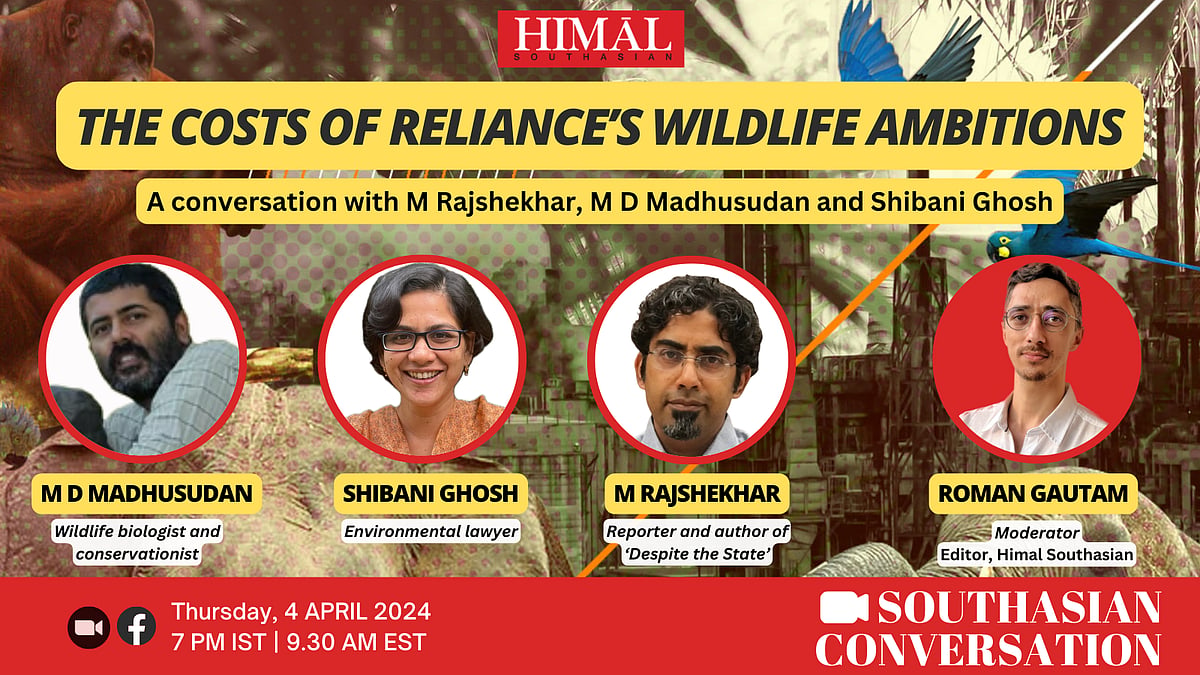 HIMĀL SOUTHASIAN

THE COSTS OF RELIANCE'S WILDLIFE AMBITIONS

A conversation with M Rajshekhar, M D Madhusudan and Shibani Ghosh

M D MADHUSUDAN
Wildlife biologist and conservationist

SHIBANI GHOSH
Environmental lawyer

M RAJSHEKHAR
Reporter and author of 'Despite the State'

ROMAN GAUTAM
Moderator
Editor, Himal Southasian

Thursday, 4 APRIL 2024
7 PM IST | 9.30 AM EST

SOUTHASIAN CONVERSATION